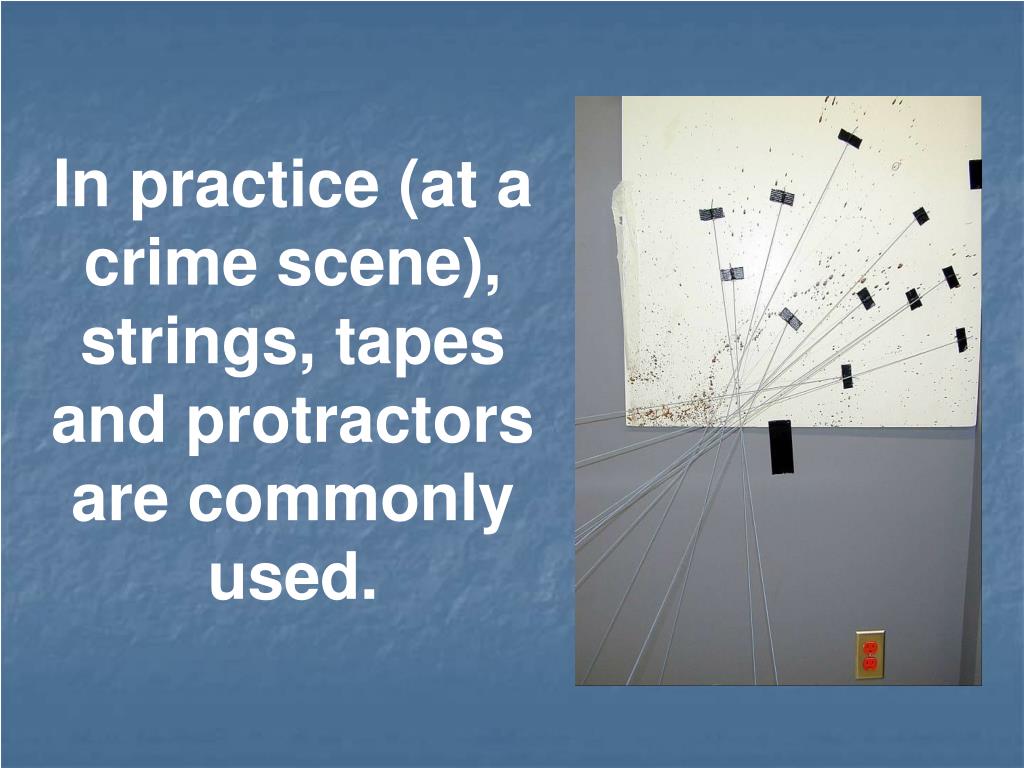 In practice (at a crime scene), strings, tapes and protractors are commonly used.